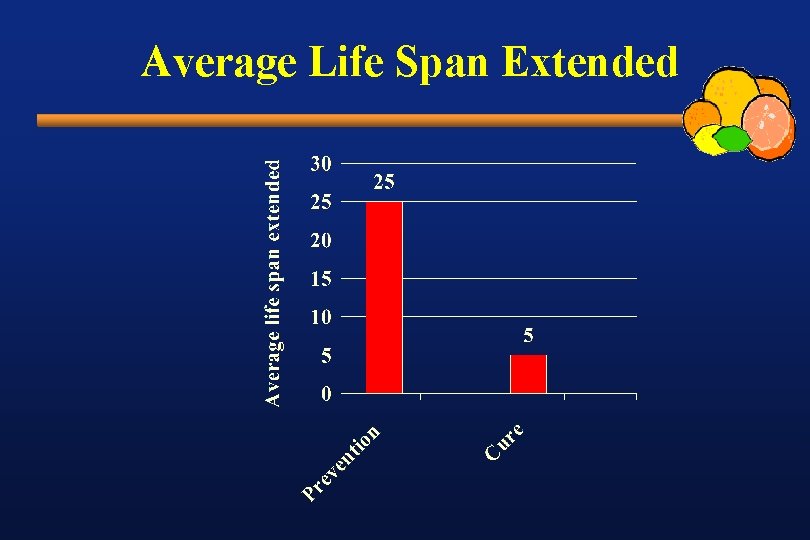 Average Life Span Extended

Average life span extended

30
25
20
15
10
5
0

25

5

Prevention

Cure